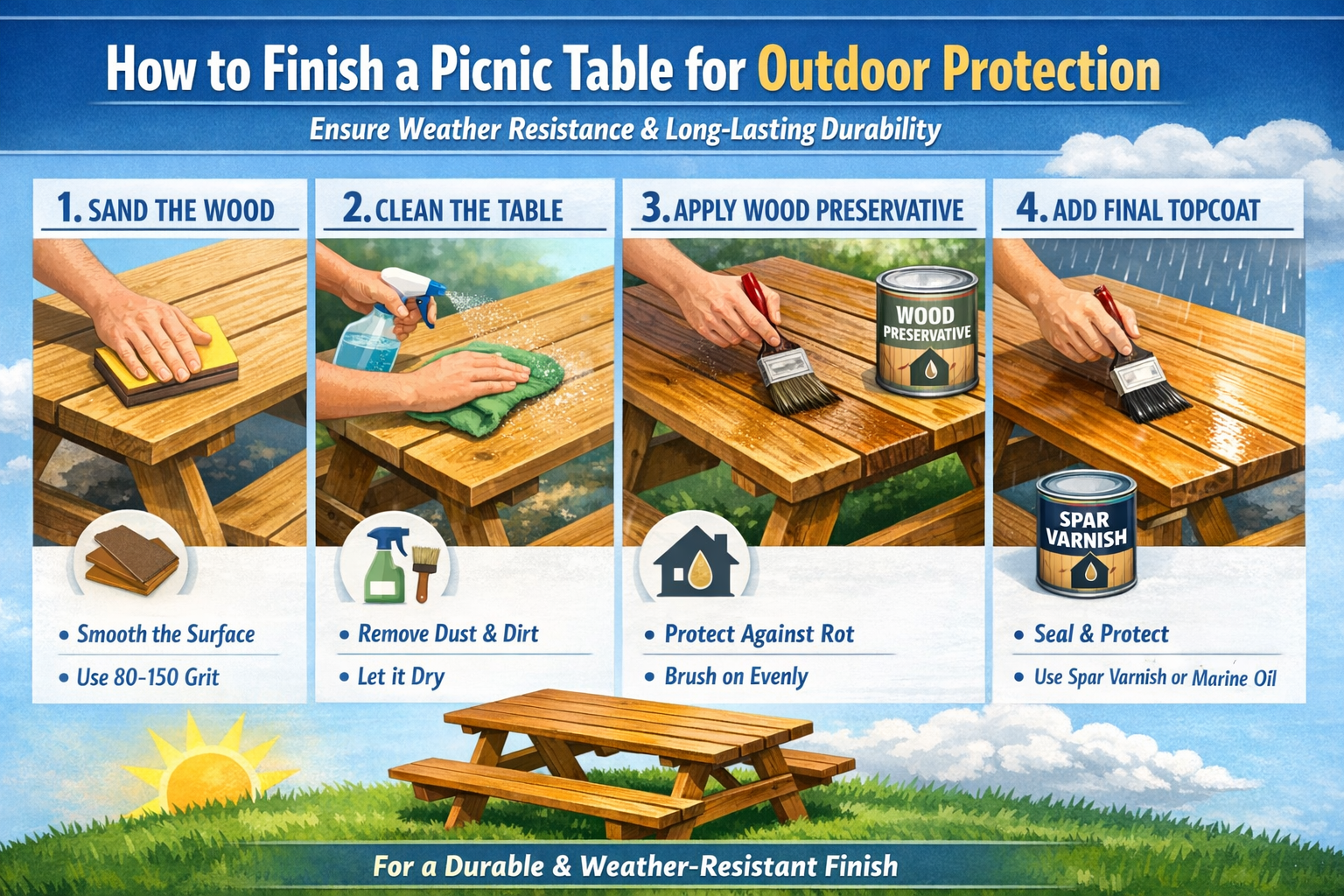 How to Finish a Picnic Table for Outdoor Protection

Ensure Weather Resistance & Long-Lasting Durability

1. SAND THE WOOD

• Smooth the Surface
• Use 80-150 Grit

2. CLEAN THE TABLE

• Remove Dust & Dirt
• Let it Dry

3. APPLY WOOD PRESERVATIVE

WOOD PRESERVATIVE

• Protect Against Rot
• Brush on Evenly

4. ADD FINAL TOPCOAT

SPAR VARNISH

• Seal & Protect
• Use Spar Varnish or Marine Oil

For a Durable & Weather-Resistant Finish